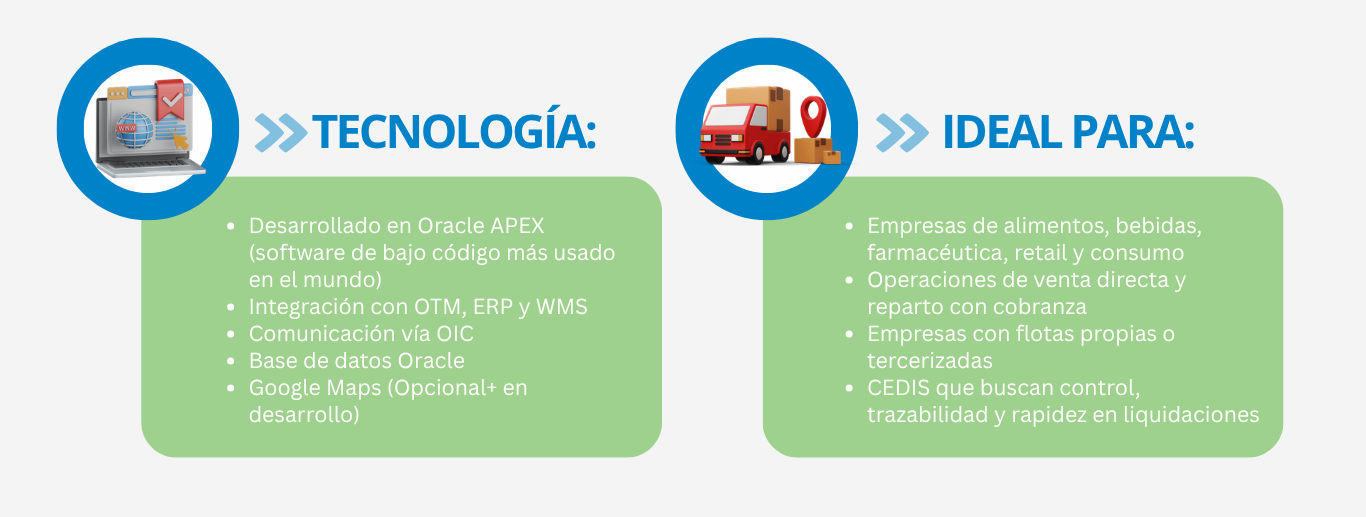 WWW

TECNOLOGÍA:

- Desarrollado en Oracle APEX (software de bajo código más usado en el mundo)
- Integración con OTM, ERP y WMS
- Comunicación vía OIC
- Base de datos Oracle
- Google Maps (Opcional+ en desarrollo)

IDEAL PARA:

- Empresas de alimentos, bebidas, farmacéutica, retail y consumo
- Operaciones de venta directa y reparto con cobranza
- Empresas con flotas propias o tercerizadas
- CEDIS que buscan control, trazabilidad y rapidez en liquidaciones